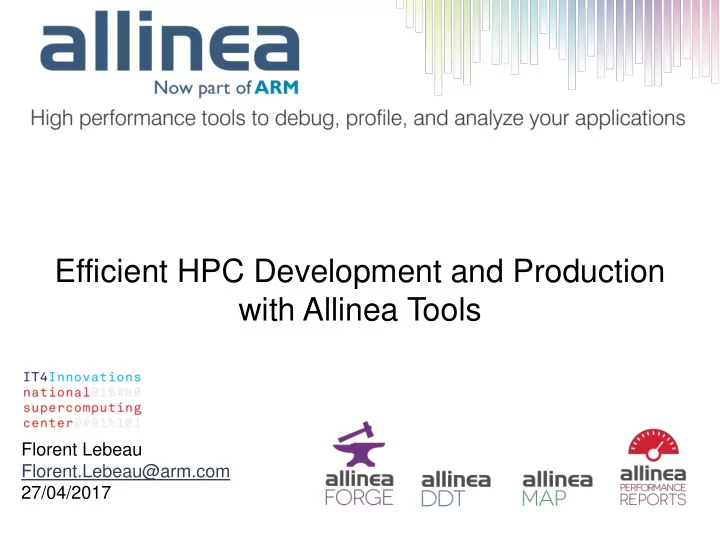 allinea
Now part of ARM

High performance tools to debug, profile, and analyze your applications

Efficient HPC Development and Production with Allinea Tools

IT4Innovations
national01$#&0
supercomputing
center@#01%101

Florent Lebeau
Florent.Lebeau@arm.com
27/04/2017

allinea FORGE

allinea DDT

allinea MAP

allinea PERFORMANCE REPORTS